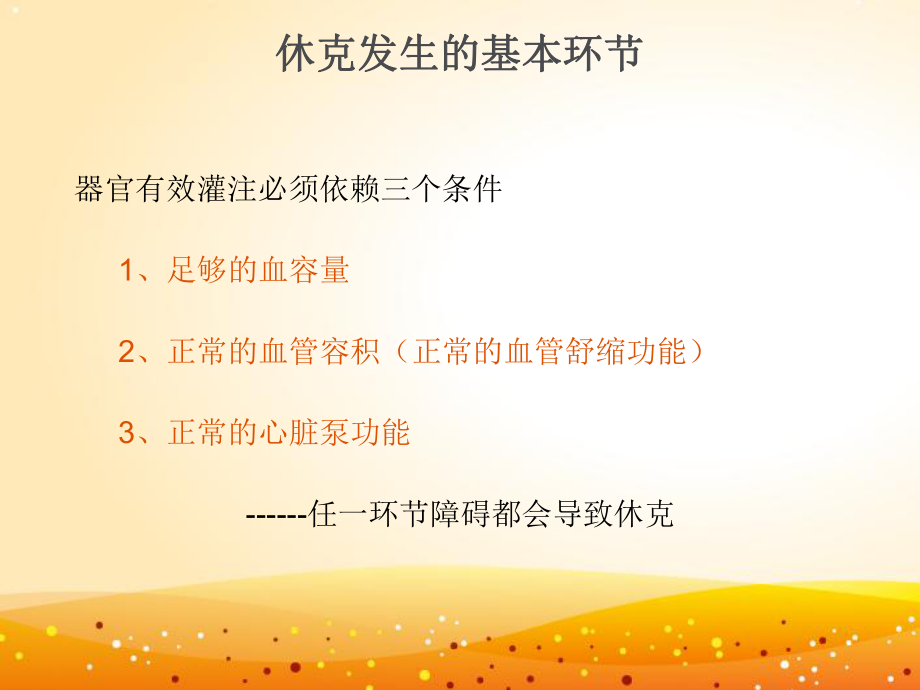 休克发生的基本环节

器官有效灌注必须依赖三个条件

1、足够的血容量

2、正常的血管容积（正常的血管舒缩功能）

3、正常的心脏泵功能

------任一环节障碍都会导致休克